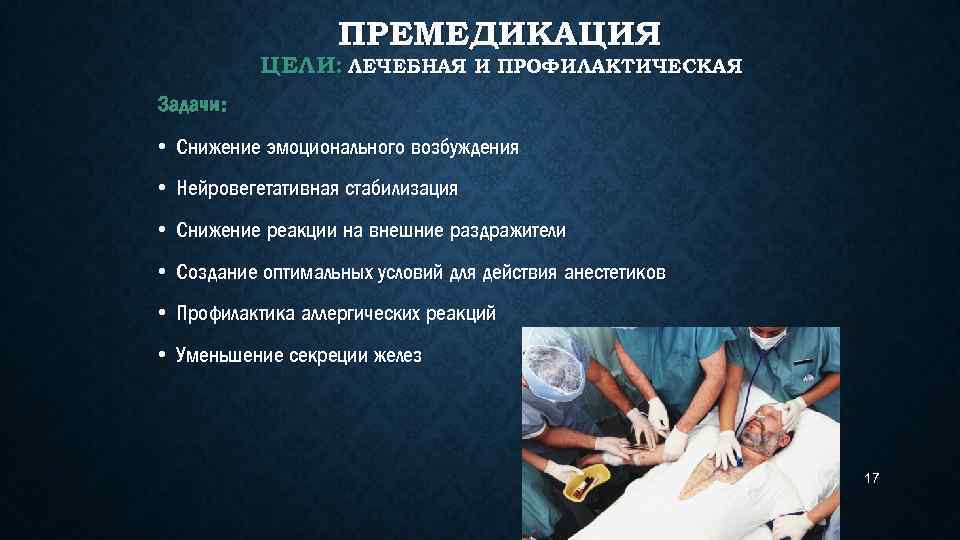 ПРЕМЕДИКАЦИЯ
ЦЕЛИ: ЛЕЧЕБНАЯ И ПРОФИЛАКТИЧЕСКАЯ

Задачи:

• Снижение эмоционального возбуждения
• Нейровегетативная стабилизация
• Снижение реакции на внешние раздражители
• Создание оптимальных условий для действия анестетиков
• Профилактика аллергических реакций
• Уменьшение секреции желез

17